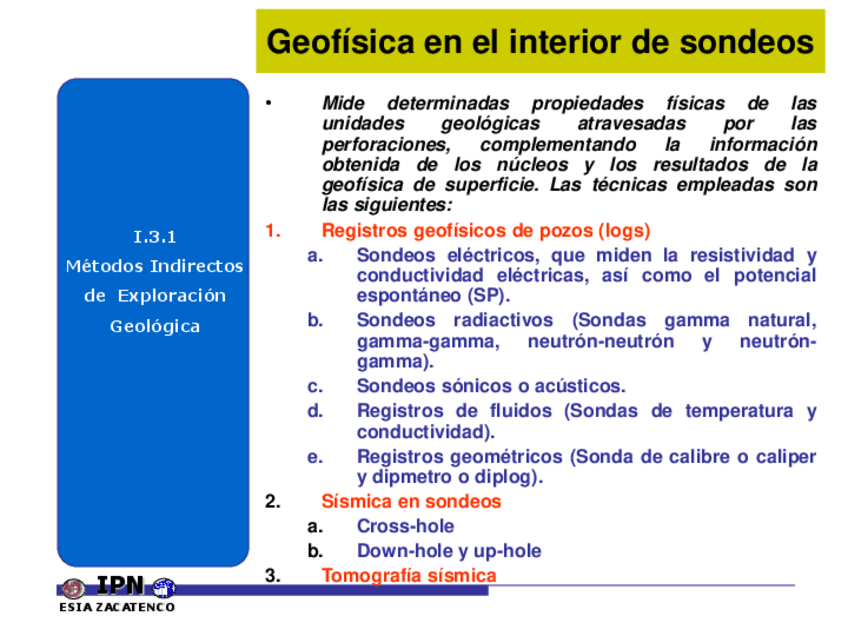 Geofísica en el interior de sondeos

I.3.1
Métodos Indirectos de Exploración Geológica

• Mide determinadas propiedades físicas de las unidades geológicas atravesadas por las perforaciones, complementando la información obtenida de los núcleos y los resultados de la geofísica de superficie. Las técnicas empleadas son las siguientes:

1. Registros geofísicos de pozos (logs)
a. Sondeos eléctricos, que miden la resistividad y conductividad eléctricas, así como el potencial espontáneo (SP).
b. Sondeos radiactivos (Sondas gamma natural, gamma-gamma, neutrón-neutrón y neutrón-gamma).
c. Sondeos sónicos o acústicos.
d. Registros de fluidos (Sondas de temperatura y conductividad).
e. Registros geométricos (Sonda de calibre o caliper y dipmetro o diplog).
2. Sísmica en sondeos
a. Cross-hole
b. Down-hole y up-hole
3. Tomografía sísmica

IPN
ESIA ZACATENCO